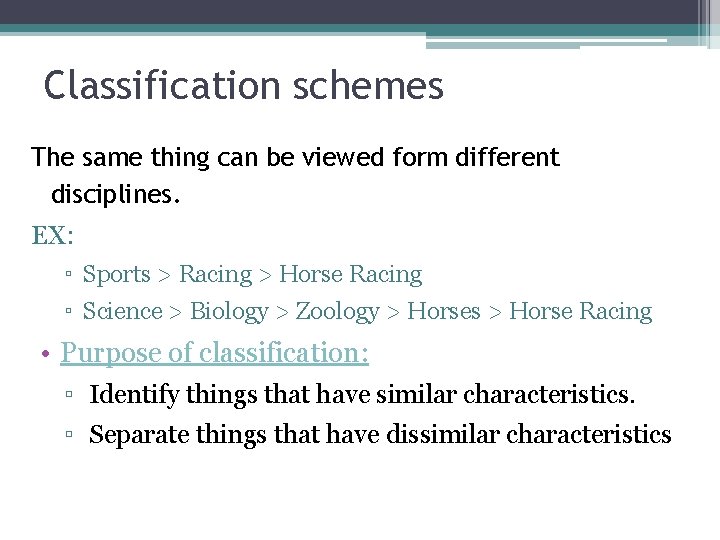 Classification schemes

The same thing can be viewed form different disciplines.

EX:

▫ Sports > Racing > Horse Racing

▫ Science > Biology > Zoology > Horses > Horse Racing

• Purpose of classification:

▫ Identify things that have similar characteristics.

▫ Separate things that have dissimilar characteristics